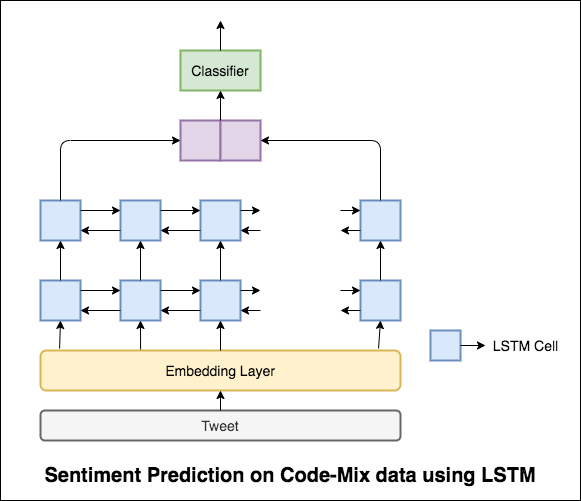 Classifier

LSTM Cell

Embedding Layer

Tweet

Sentiment Prediction on Code-Mix data using LSTM